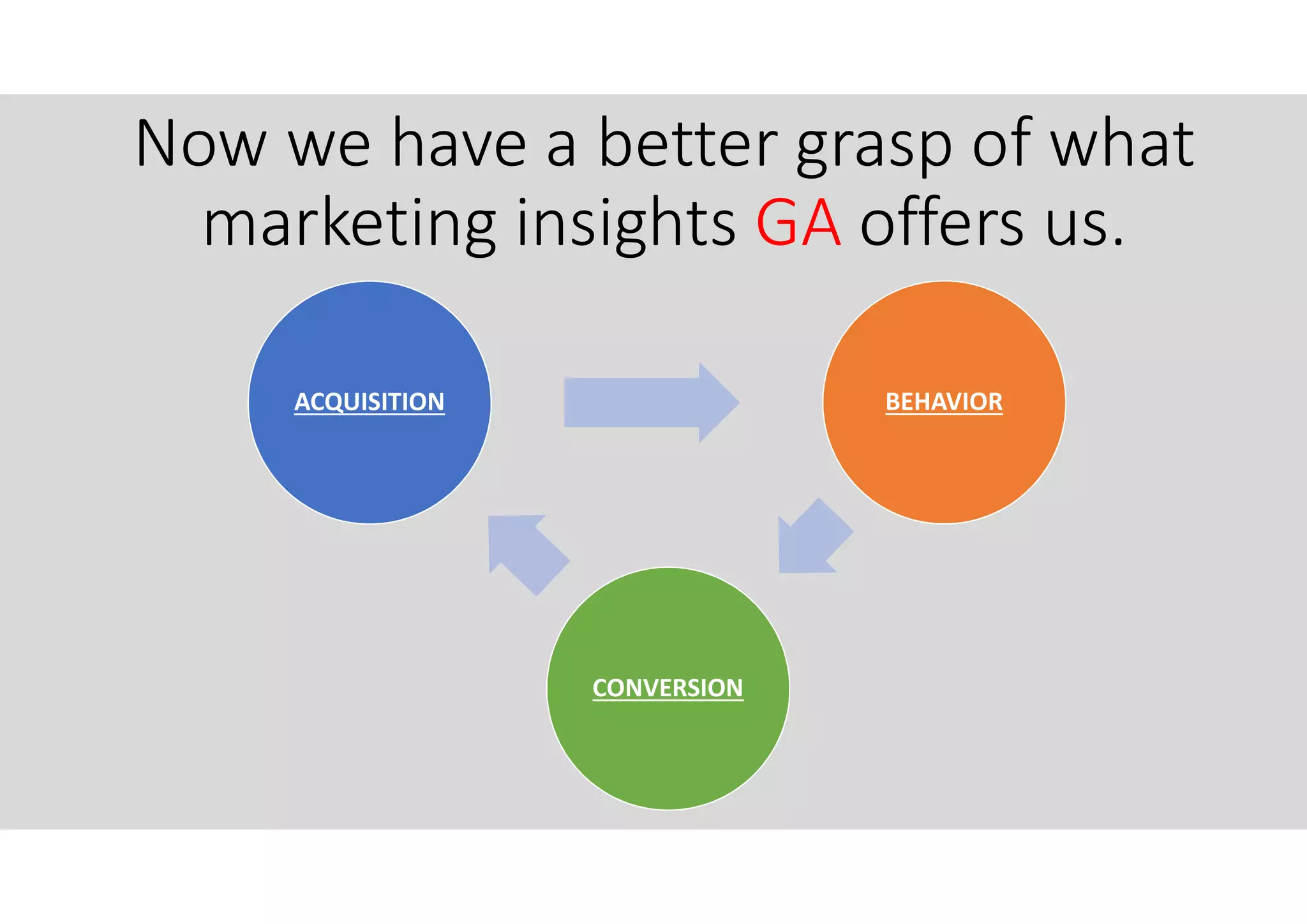 Now we have a better grasp of what marketing insights GA offers us.

ACQUISITION

BEHAVIOR

CONVERSION